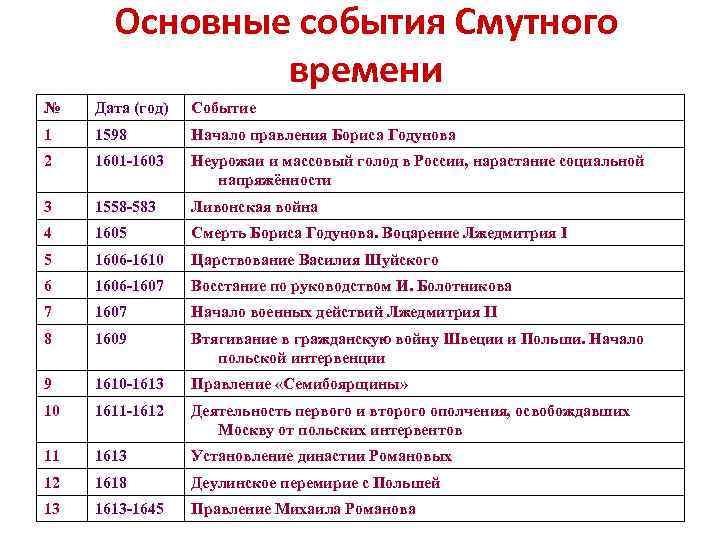 Основные события Смутного времени

| № | Дата (год) | Событие |
|---|---|---|
| 1 | 1598 | Начало правления Бориса Годунова |
| 2 | 1601-1603 | Неурожаи и массовый голод в России, нарастание социальной напряжённости |
| 3 | 1558-583 | Ливонская война |
| 4 | 1605 | Смерть Бориса Годунова. Воцарение Лжедмитрия I |
| 5 | 1606-1610 | Царствование Василия Шуйского |
| 6 | 1606-1607 | Восстание по руководством И. Болотникова |
| 7 | 1607 | Начало военных действий Лжедмитрия II |
| 8 | 1609 | Втягивание в гражданскую войну Швеции и Польши. Начало польской интервенции |
| 9 | 1610-1613 | Правление «Семибоярщины» |
| 10 | 1611-1612 | Деятельность первого и второго ополчения, освобождавших Москву от польских интервентов |
| 11 | 1613 | Установление династии Романовых |
| 12 | 1618 | Деулинское перемирие с Польшей |
| 13 | 1613-1645 | Правление Михаила Романова |